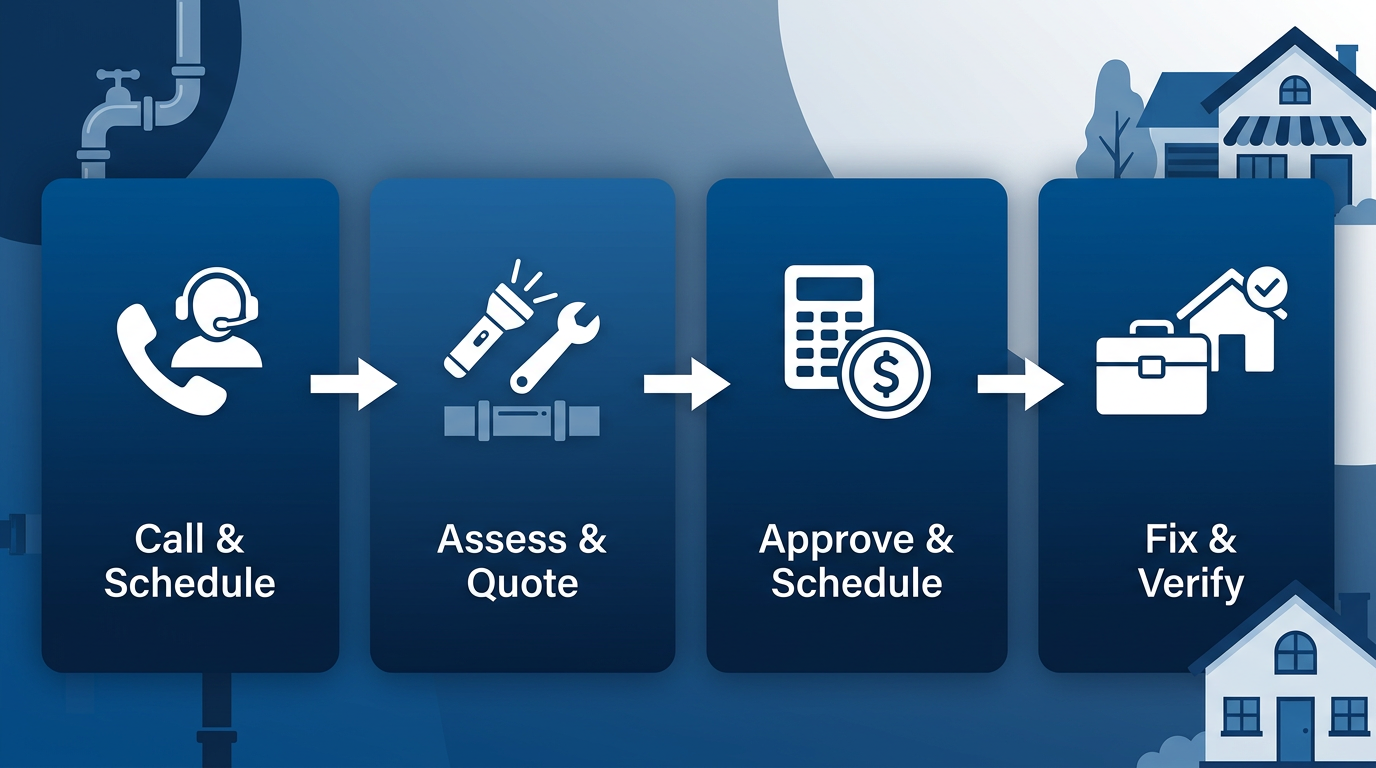 Call & Schedule

Assess & Quote

Approve & Schedule

Fix & Verify